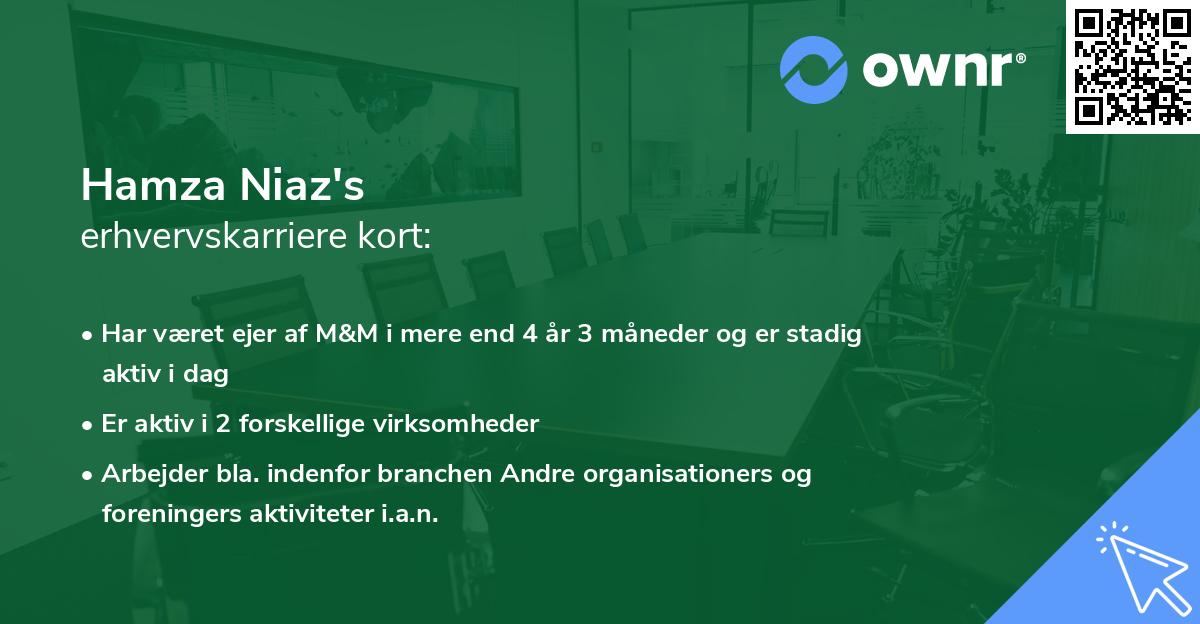 ownr®

Hamza Niaz's
erhvervskarriere kort:

• Har været ejer af M&M i mere end 4 år 3 måneder og er stadig aktiv i dag
• Er aktiv i 2 forskellige virksomheder
• Arbejder bla. indenfor branchen Andre organisationers og foreningers aktiviteter i.a.n.